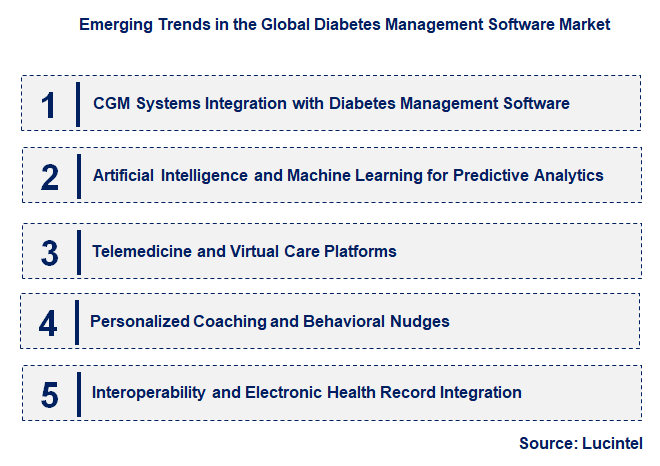 Emerging Trends in the Global Diabetes Management Software Market

1 CGM Systems Integration with Diabetes Management Software

2 Artificial Intelligence and Machine Learning for Predictive Analytics

3 Telemedicine and Virtual Care Platforms

4 Personalized Coaching and Behavioral Nudges

5 Interoperability and Electronic Health Record Integration

Source: Lucintel